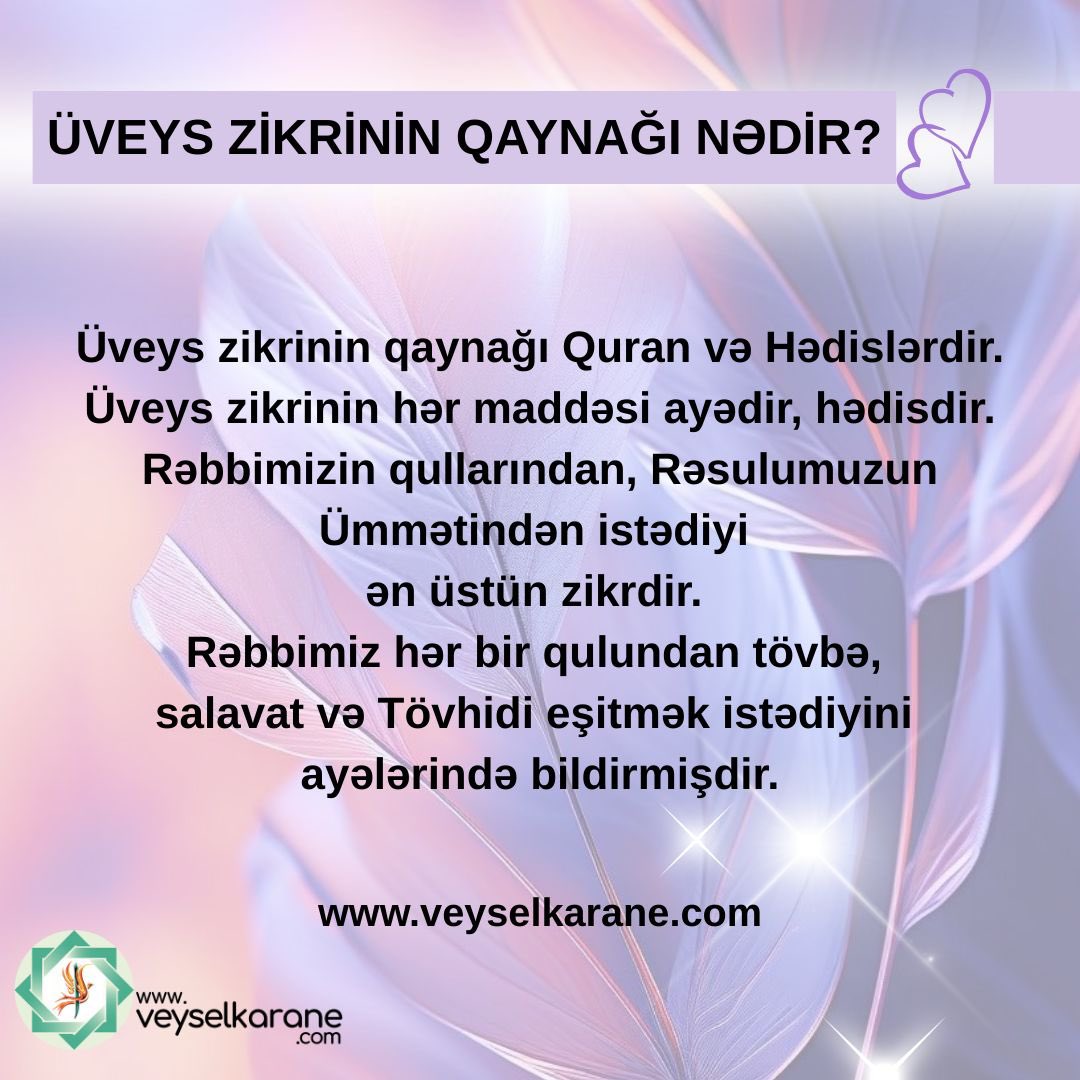 ÜVEYS ZİKRİNİN QAYNAĞI NƏDİR?

Üveys zikrinin qaynağı Quran və Hədislərdir. Üveys zikrinin hər maddəsi ayədir, hədisdir. Rəbbimizin qullarından, Rəsulumuzun Ümmətindən istədiyi ən üstün zikrdir. Rəbbimiz hər bir qulundan tövbə, salavat və Tövhidi eşitmək istədiyini ayələrində bildirmişdir.

www.veyselkarane.com

www. veyselkarane .com